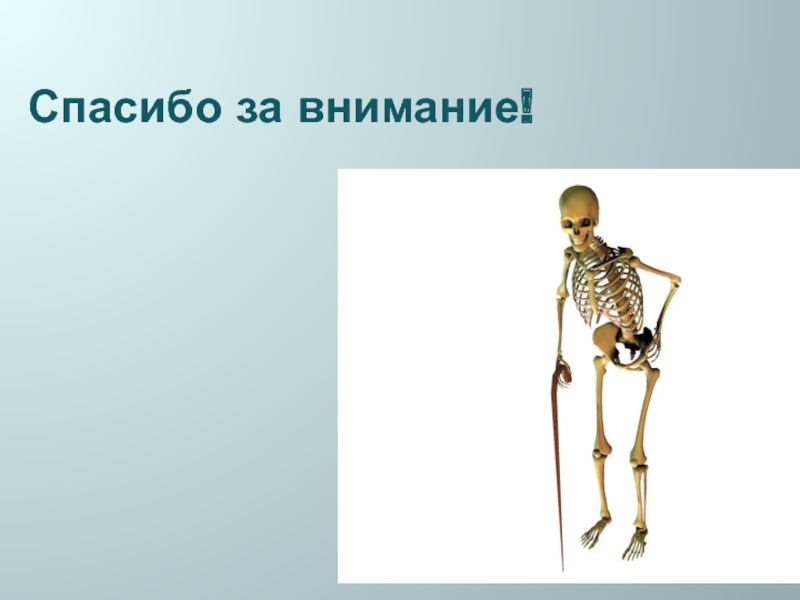 Спасибо за внимание!